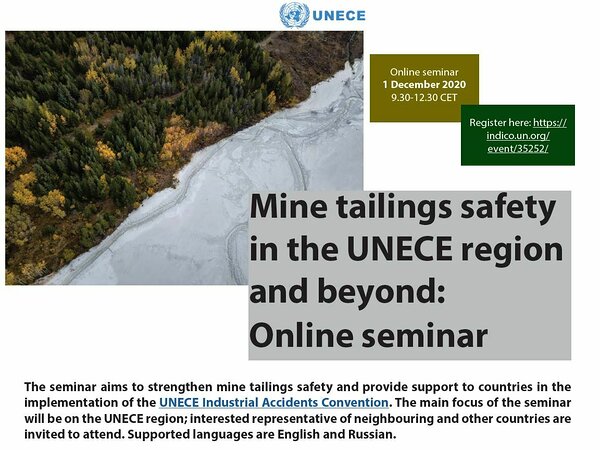 UNECE

Online seminar
1 December 2020
9.30-12.30 CET

Register here: https://indico.un.org/event/35252/

Mine tailings safety in the UNECE region and beyond: Online seminar

The seminar aims to strengthen mine tailings safety and provide support to countries in the implementation of the UNECE Industrial Accidents Convention. The main focus of the seminar will be on the UNECE region; interested representative of neighbouring and other countries are invited to attend. Supported languages are English and Russian.